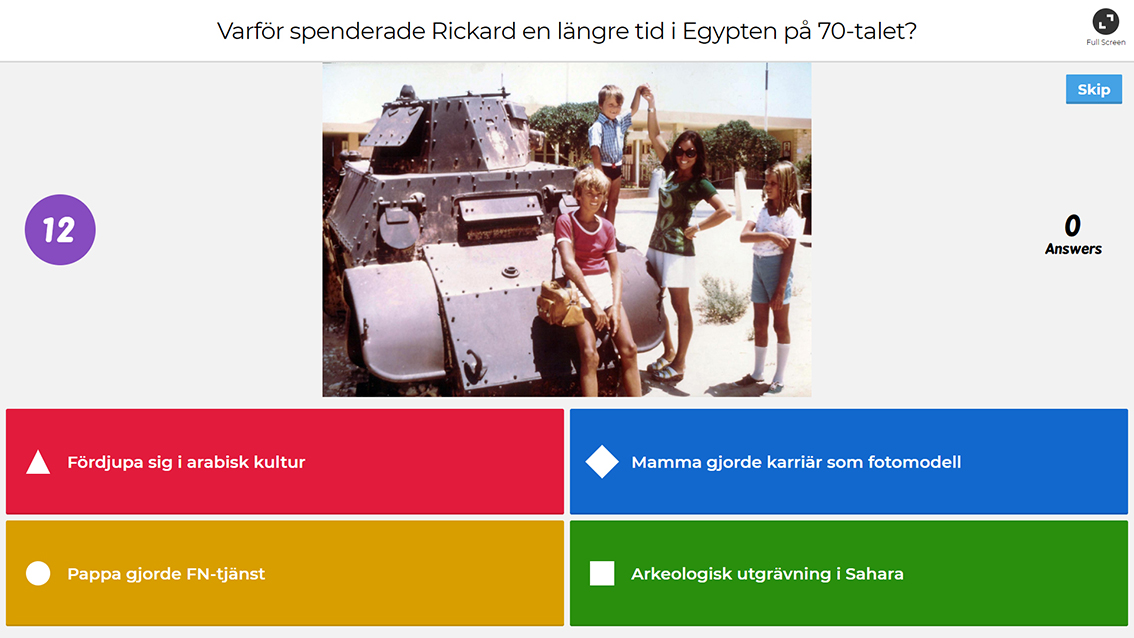 Varför spenderade Rickard en längre tid i Egypten på 70-talet?

Full Screen

Skip

12

0
Answers

Fördjupa sig i arabisk kultur

Mamma gjorde karriär som fotomodell

Pappa gjorde FN-tjänst

Arkeologisk utgrävning i Sahara